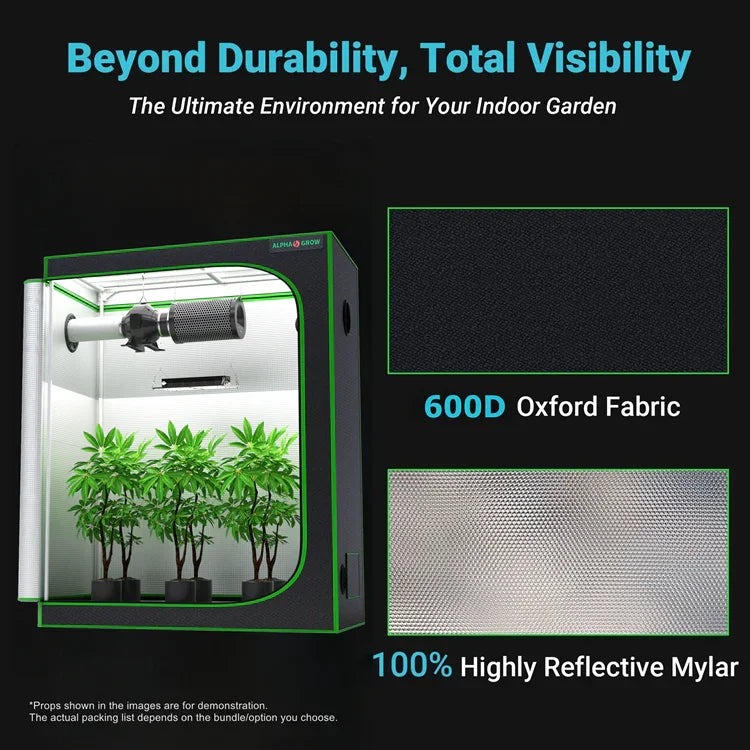 Beyond Durability, Total Visibility

The Ultimate Environment for Your Indoor Garden

ALPHA GROW

600D Oxford Fabric

100% Highly Reflective Mylar

*Props shown in the images are for demonstration.
The actual packing list depends on the bundle/option you choose.